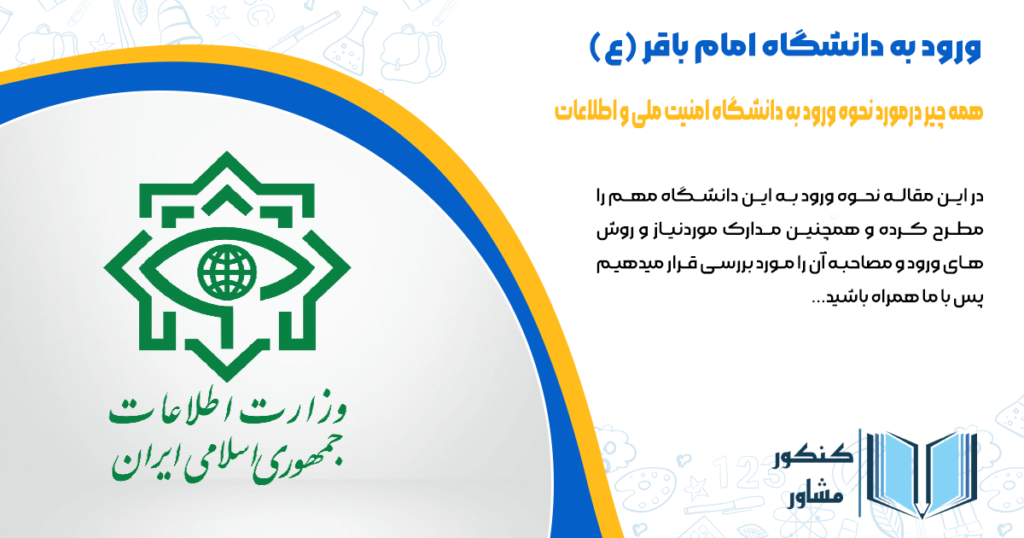 ورود به دانشگاه امام باقر (ع)

همه چیز درمورد نحوه ورود به دانشگاه امنیت ملی و اطلاعات

در این مقاله نحوه ورود به این دانشگاه مهم را مطرح کرده و همچنین مدارک موردنیاز و روش های ورود و مصاحبه آن را مورد بررسی قرار میدهیم پس با ما همراه باشید...

وزارت اطلاعات
جمهوری اسلامی ایران

کنکور
مشاور